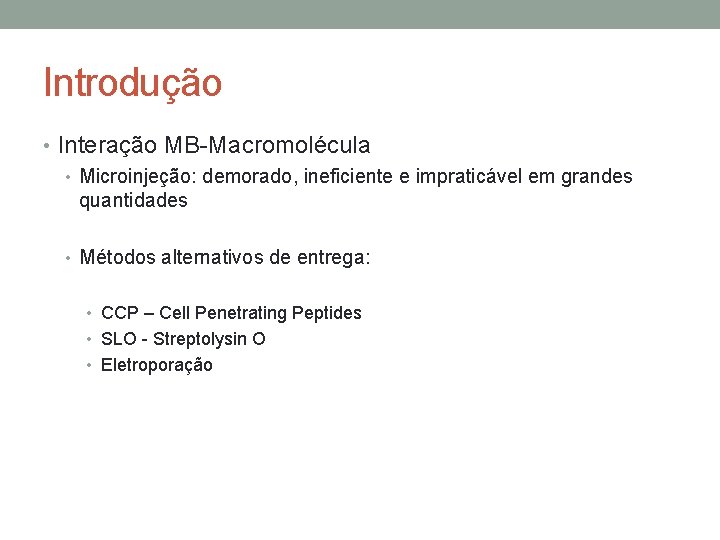 Introdução

• Interação MB-Macromolécula
• Microinjeção: demorado, ineficiente e impraticável em grandes quantidades

• Métodos alternativos de entrega:

• CCP – Cell Penetrating Peptides
• SLO - Streptolysin O
• Eletroporação